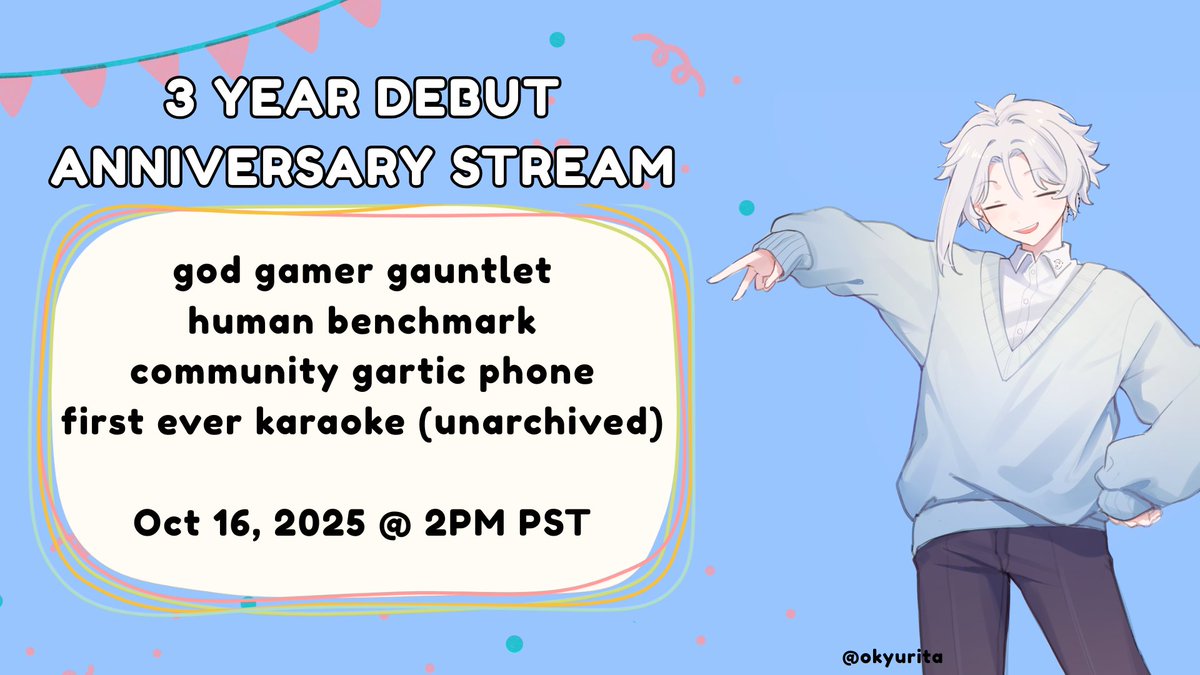 3 YEAR DEBUT ANNIVERSARY STREAM

god gamer gauntlet
human benchmark
community gartic phone
first ever karaoke (unarchived)

Oct 16, 2025 @ 2PM PST

@okyurita